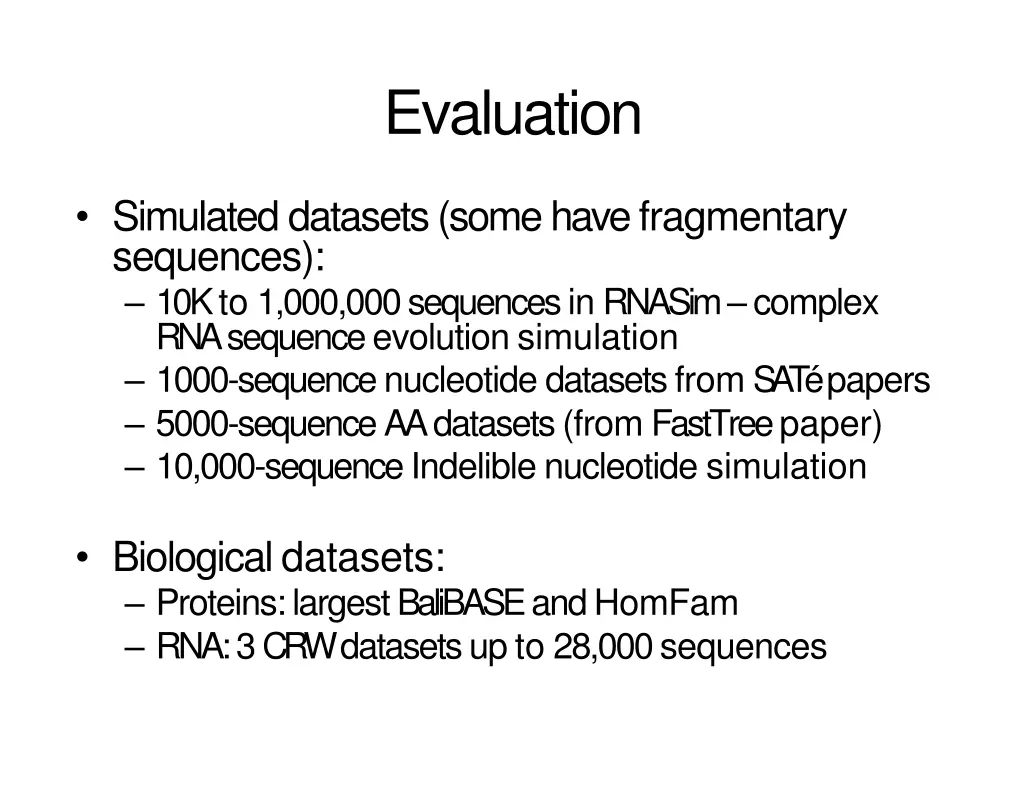 Evaluation

• Simulated datasets (some have fragmentary sequences):
– 10K to 1,000,000 sequences in RNASim – complex RNA sequence evolution simulation
– 1000-sequence nucleotide datasets from SATé papers
– 5000-sequence AA datasets (from FastTree paper)
– 10,000-sequence Indelible nucleotide simulation

• Biological datasets:
– Proteins: largest BaliBASE and HomFam
– RNA: 3 CRW datasets up to 28,000 sequences